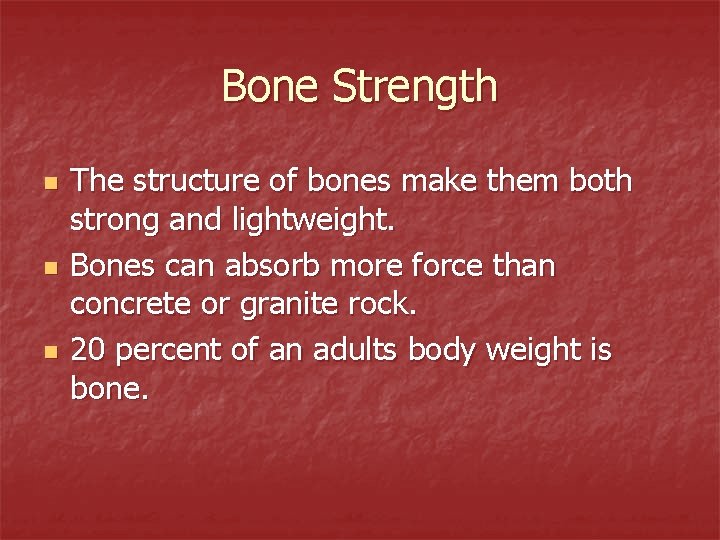 Bone Strength

- The structure of bones make them both strong and lightweight.
- Bones can absorb more force than concrete or granite rock.
- 20 percent of an adults body weight is bone.